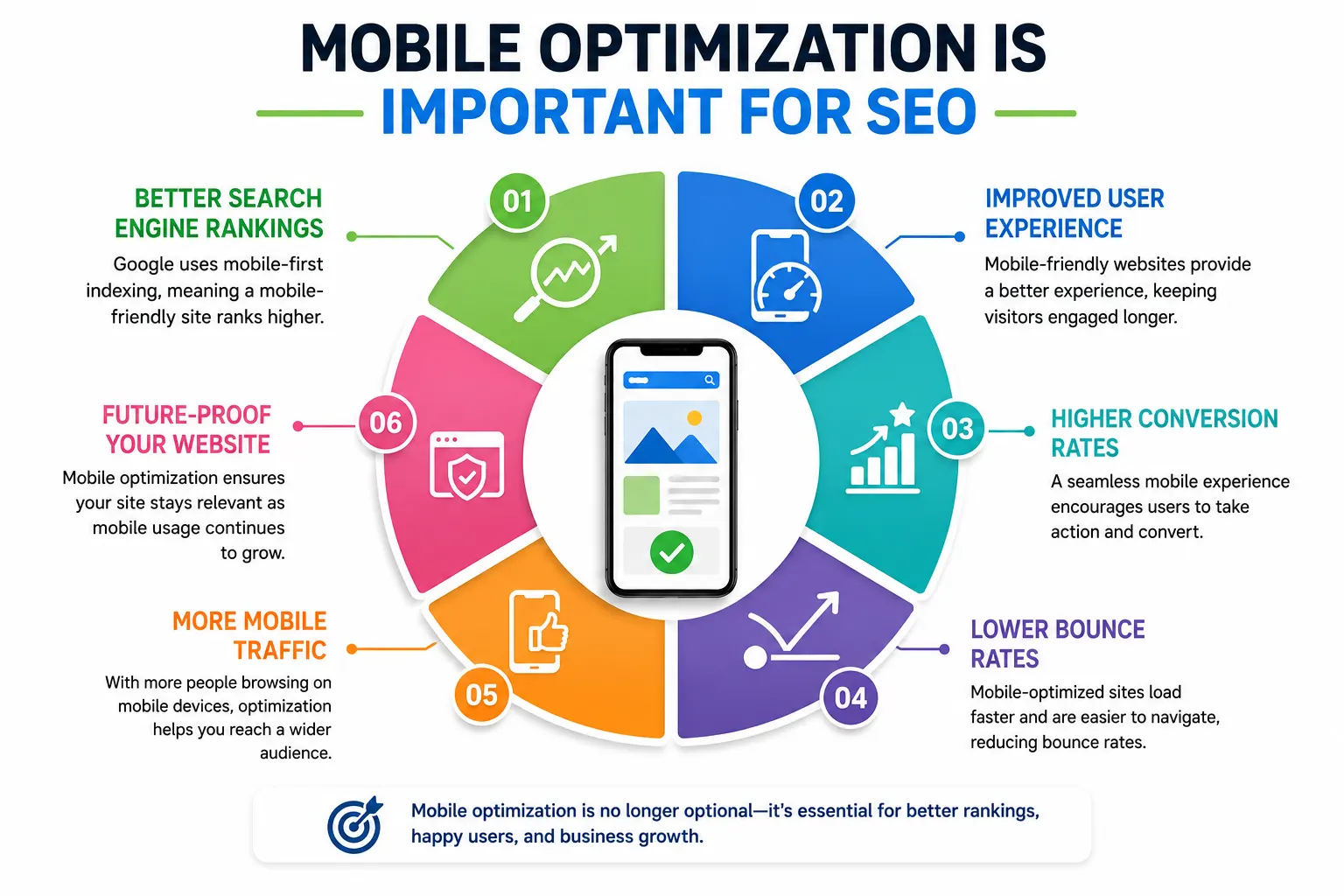 MOBILE OPTIMIZATION IS
IMPORTANT FOR SEO

01
BETTER SEARCH ENGINE RANKINGS
Google uses mobile-first indexing, meaning a mobile-friendly site ranks higher.

02
IMPROVED USER EXPERIENCE
Mobile-friendly websites provide a better experience, keeping visitors engaged longer.

03
HIGHER CONVERSION RATES
A seamless mobile experience encourages users to take action and convert.

04
LOWER BOUNCE RATES
Mobile-optimized sites load faster and are easier to navigate, reducing bounce rates.

05
MORE MOBILE TRAFFIC
With more people browsing on mobile devices, optimization helps you reach a wider audience.

06
FUTURE-PROOF YOUR WEBSITE
Mobile optimization ensures your site stays relevant as mobile usage continues to grow.

Mobile optimization is no longer optional—it's essential for better rankings, happy users, and business growth.